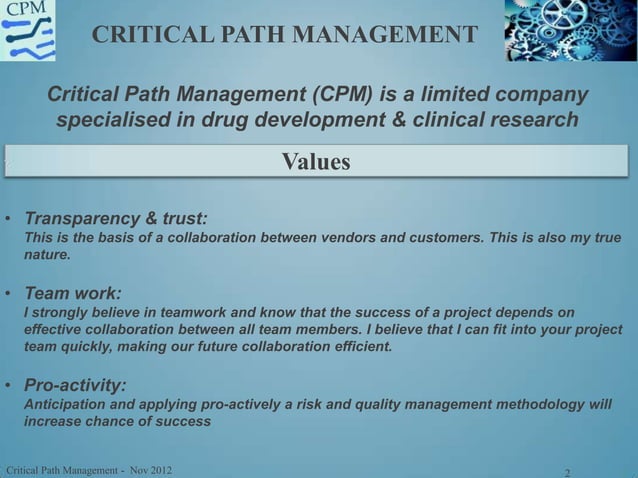 CPM

CRITICAL PATH MANAGEMENT

Critical Path Management (CPM) is a limited company specialised in drug development & clinical research

Values

• Transparency & trust:
This is the basis of a collaboration between vendors and customers. This is also my true nature.

• Team work:
I strongly believe in teamwork and know that the success of a project depends on effective collaboration between all team members. I believe that I can fit into your project team quickly, making our future collaboration efficient.

• Pro-activity:
Anticipation and applying pro-actively a risk and quality management methodology will increase chance of success

Critical Path Management - Nov 2012

2